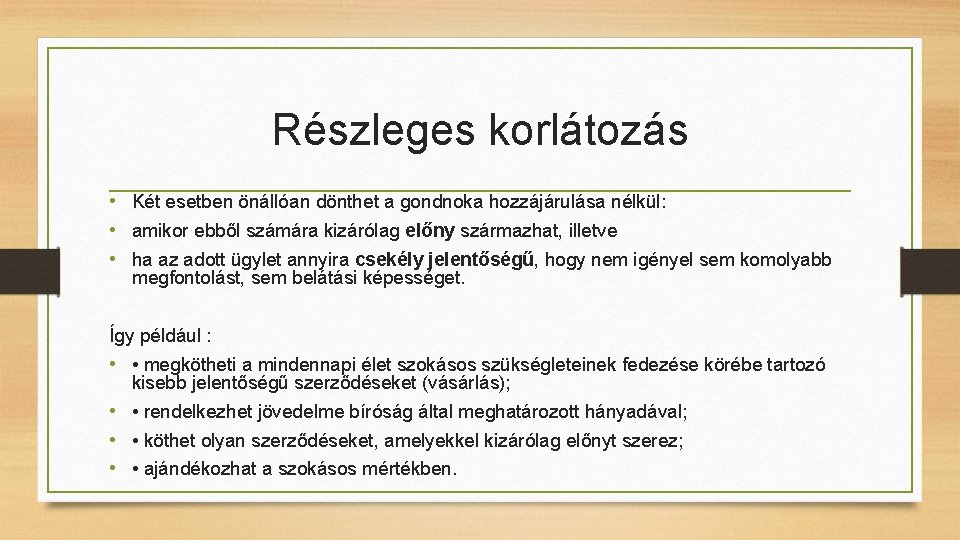 Részleges korlátozás

• Két esetben önállóan dönthet a gondnoka hozzájárulása nélkül:
• amikor ebből számára kizárólag előny származhat, illetve
• ha az adott ügylet annyira csekély jelentőségű, hogy nem igényel sem komolyabb megfontolást, sem belátási képességet.

Így például :
• • megkötheti a mindennapi élet szokásos szükségleteinek fedezése körébe tartozó kisebb jelentőségű szerződéseket (vásárlás);
• • rendelkezhet jövedelme bíróság által meghatározott hányadával;
• • köthet olyan szerződéseket, amelyekkel kizárólag előnyt szerez;
• • ajándékozhat a szokásos mértékben.